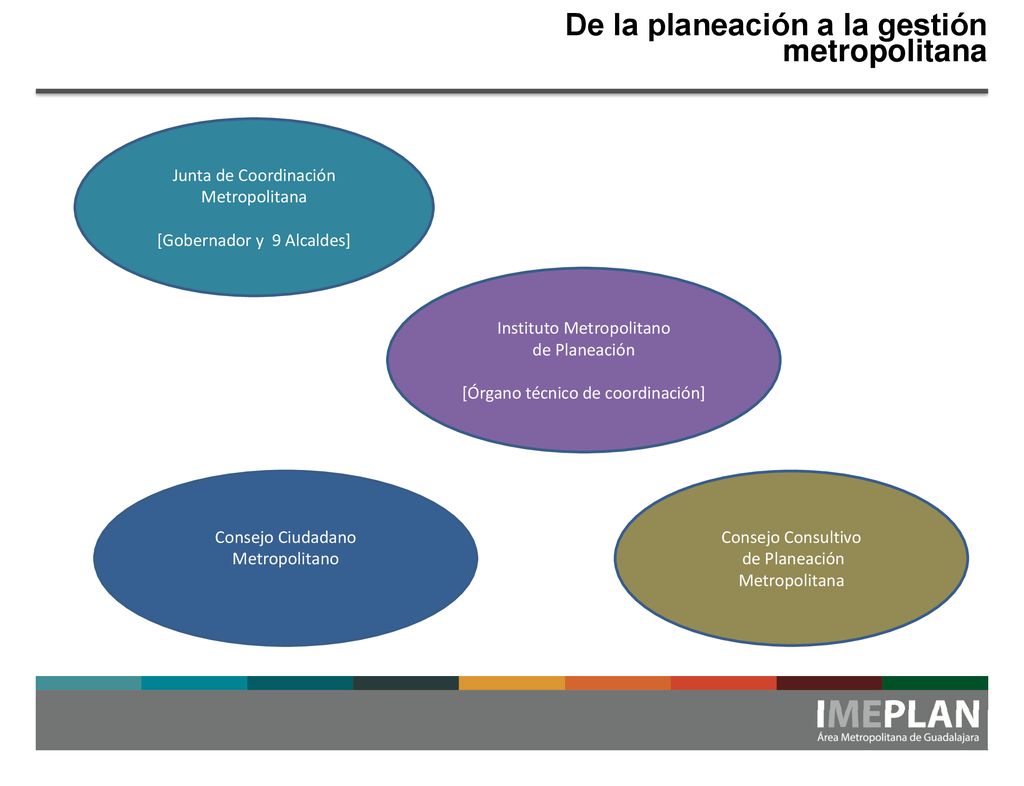 De la planeación a la gestión metropolitana

Junta de Coordinación Metropolitana

[Gobernador y 9 Alcaldes]

Instituto Metropolitano de Planeación

[Órgano técnico de coordinación]

Consejo Ciudadano Metropolitano

Consejo Consultivo de Planeación Metropolitana

IMEPLAN
Área Metropolitana de Guadalajara